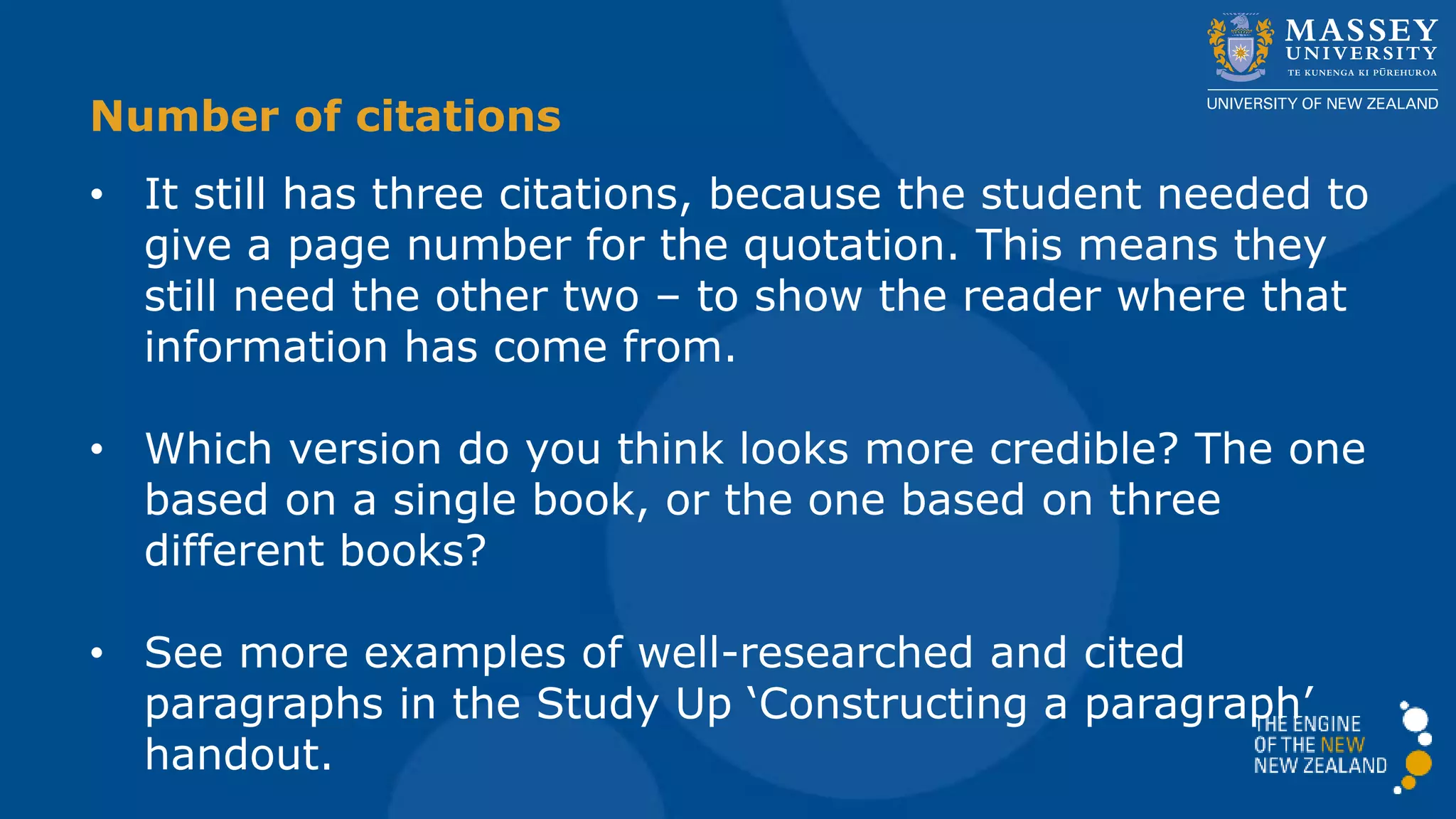 MASSEY UNIVERSITY
TE KUNENGA KI PŪREHUROA
UNIVERSITY OF NEW ZEALAND

Number of citations

• It still has three citations, because the student needed to give a page number for the quotation. This means they still need the other two – to show the reader where that information has come from.

• Which version do you think looks more credible? The one based on a single book, or the one based on three different books?

• See more examples of well-researched and cited paragraphs in the Study Up ‘Constructing a paragraph’ handout.

THE ENGINE OF THE NEW NEW ZEALAND